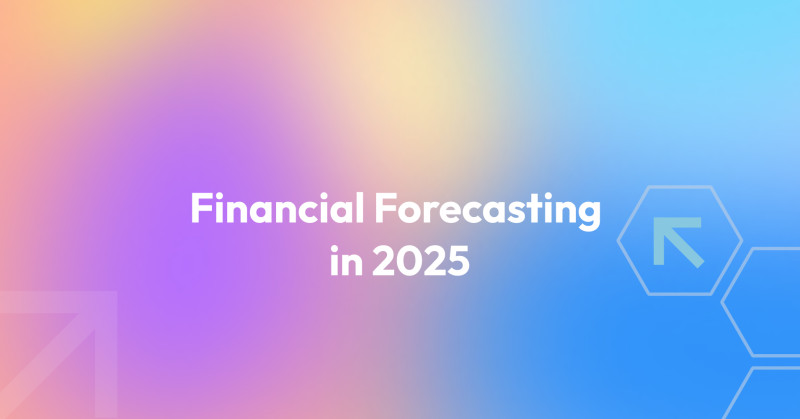 Financial Forecasting in 2025